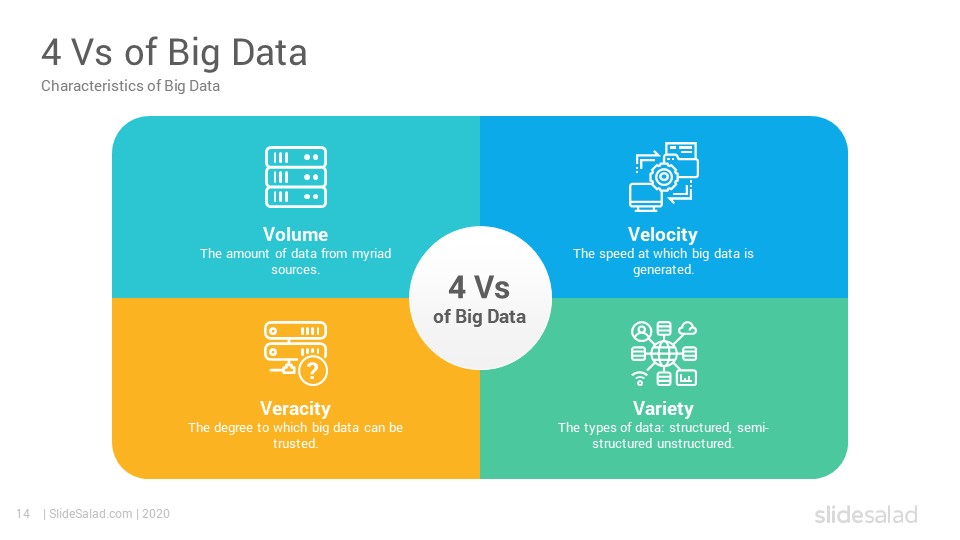 4 Vs of Big Data

Characteristics of Big Data

Volume
The amount of data from myriad sources.

Velocity
The speed at which big data is generated.

4 Vs
of Big Data

Veracity
The degree to which big data can be trusted.

Variety
The types of data: structured, semi-structured unstructured.

14 | SlideSalad.com | 2020

slidesalad